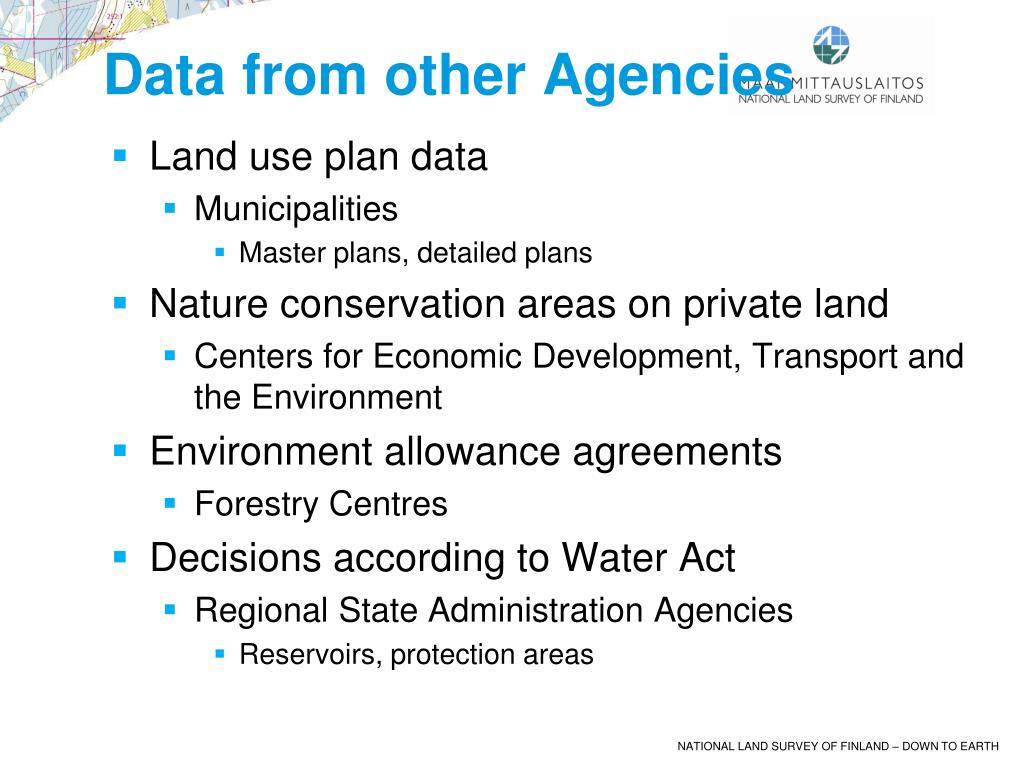 Data from other Agencies

MAANMITTAUSLAITOS
NATIONAL LAND SURVEY OF FINLAND

- Land use plan data
  - Municipalities
    - Master plans, detailed plans
- Nature conservation areas on private land
  - Centers for Economic Development, Transport and the Environment
- Environment allowance agreements
  - Forestry Centres
- Decisions according to Water Act
  - Regional State Administration Agencies
    - Reservoirs, protection areas

NATIONAL LAND SURVEY OF FINLAND – DOWN TO EARTH